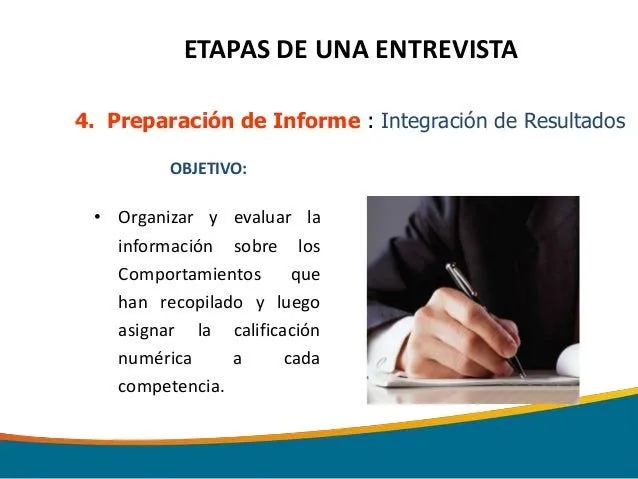 ETAPAS DE UNA ENTREVISTA

4. Preparación de Informe : Integración de Resultados

OBJETIVO:

• Organizar y evaluar la información sobre los Comportamientos que han recopilado y luego asignar la calificación numérica a cada competencia.